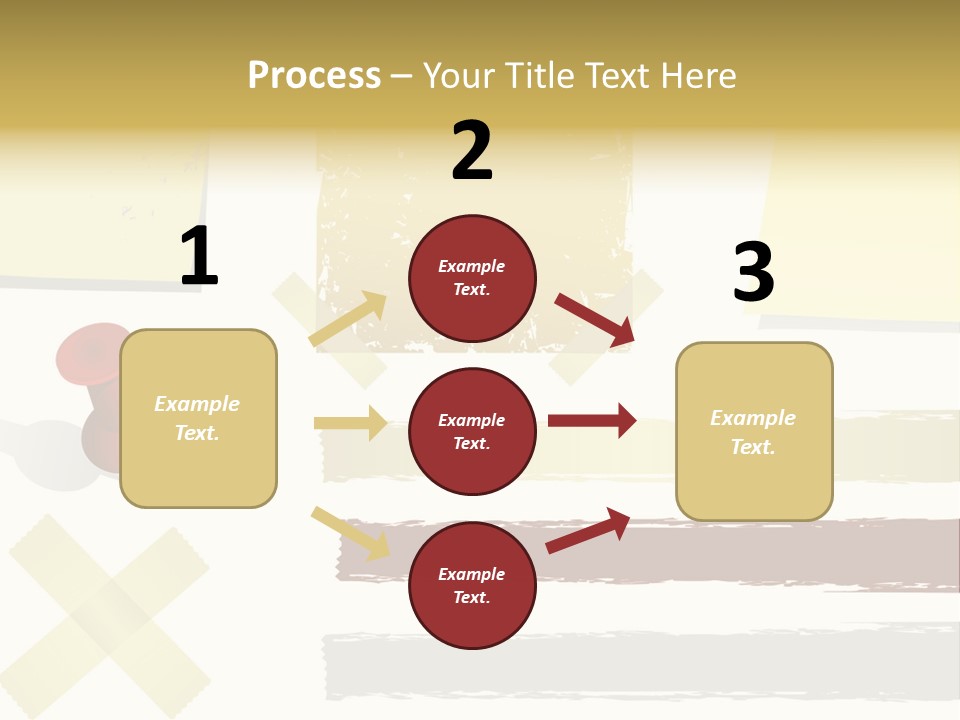 Process – Your Title Text Here

1

Example Text.

2

Example Text.

Example Text.

Example Text.

3

Example Text.